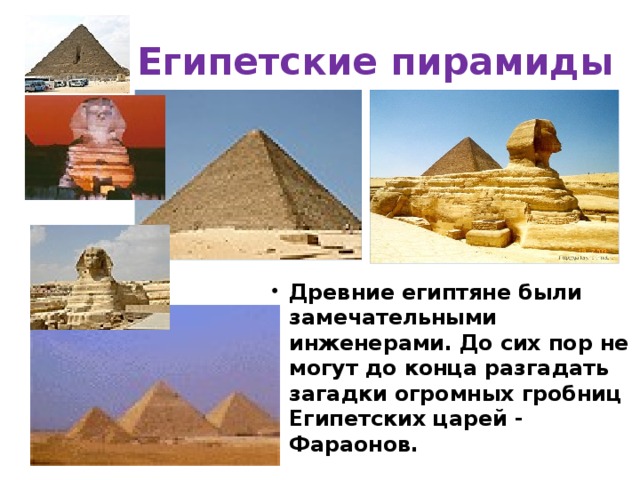 Египетские пирамиды

• Древние египтяне были замечательными инженерами. До сих пор не могут до конца разгадать загадки огромных гробниц Египетских царей - Фараонов.